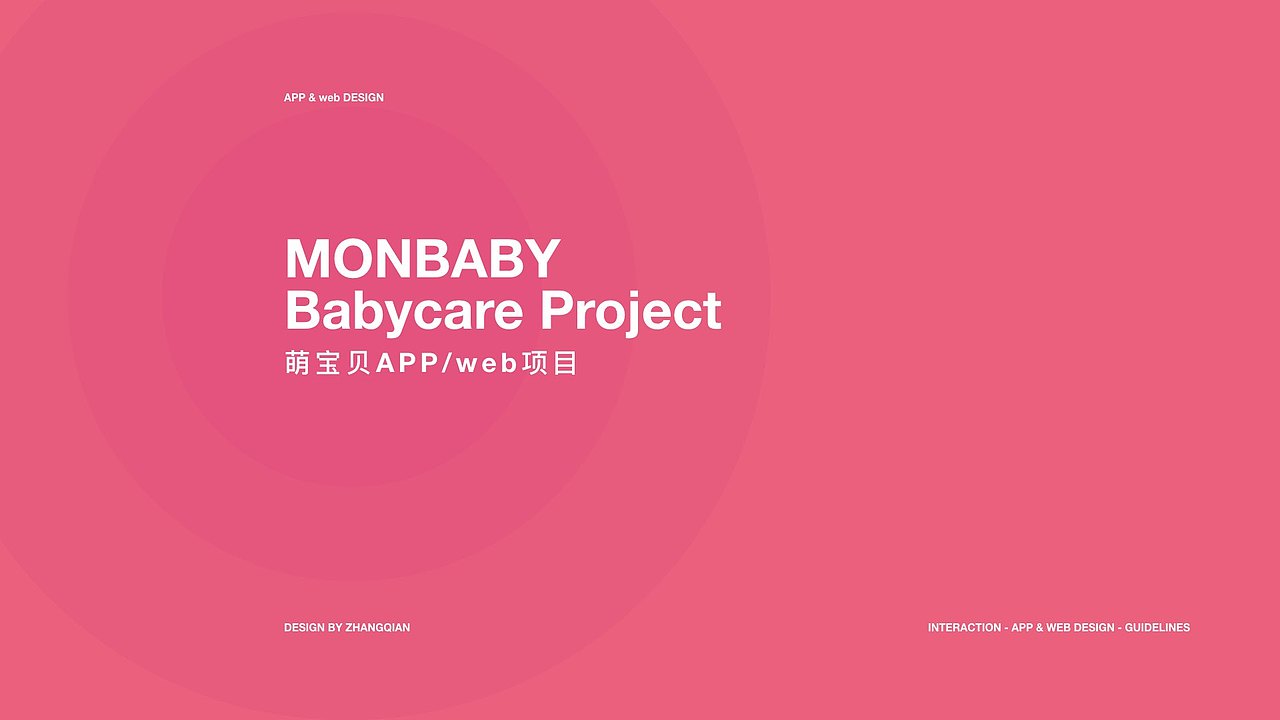 APP & web DESIGN

MONBABY
Babycare Project
萌宝贝APP/web项目

DESIGN BY ZHANGQIAN

INTERACTION - APP & WEB DESIGN - GUIDELINES